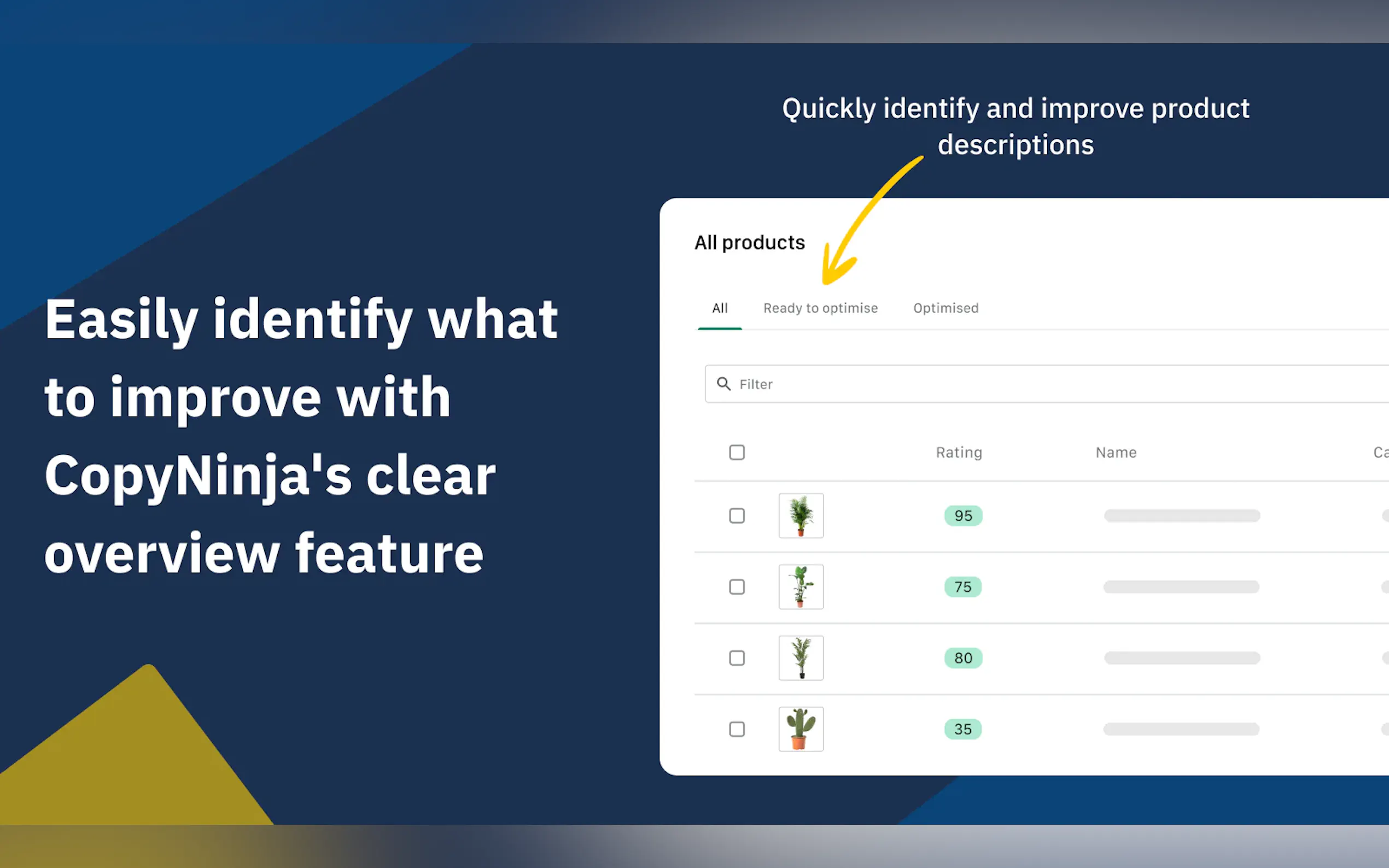 Easily identify what to improve with CopyNinja's clear overview feature

Quickly identify and improve product descriptions

All products

All Ready to optimise Optimised

Filter

| | | Rating | Name | Ca |
|---|---|---|---|---|
| | | 95 | | |
| | | 75 | | |
| | | 80 | | |
| | | 35 | | |